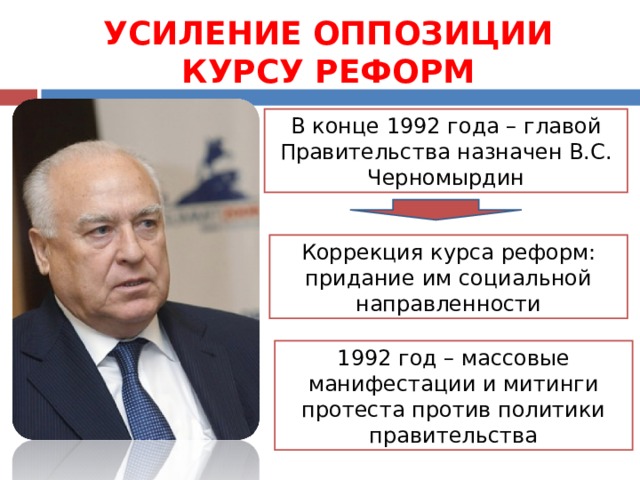 УСИЛЕНИЕ ОППОЗИЦИИ КУРСУ РЕФОРМ

В конце 1992 года – главой Правительства назначен В.С. Черномырдин

Коррекция курса реформ: придание им социальной направленности

1992 год – массовые манифестации и митинги протеста против политики правительства